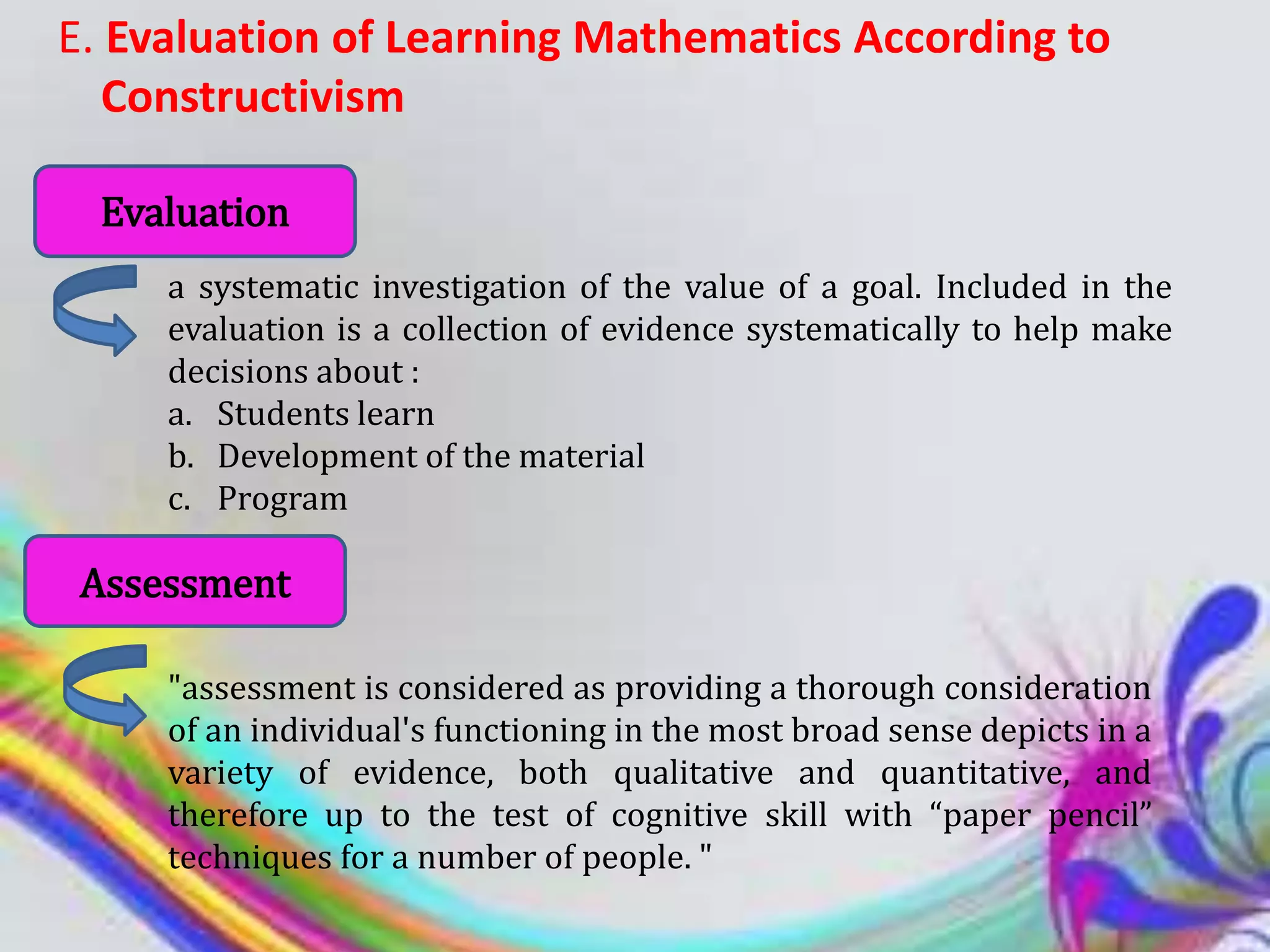 E. Evaluation of Learning Mathematics According to Constructivism

Evaluation

a systematic investigation of the value of a goal. Included in the evaluation is a collection of evidence systematically to help make decisions about :
a. Students learn
b. Development of the material
c. Program

Assessment

"assessment is considered as providing a thorough consideration of an individual's functioning in the most broad sense depicts in a variety of evidence, both qualitative and quantitative, and therefore up to the test of cognitive skill with “paper pencil” techniques for a number of people. "